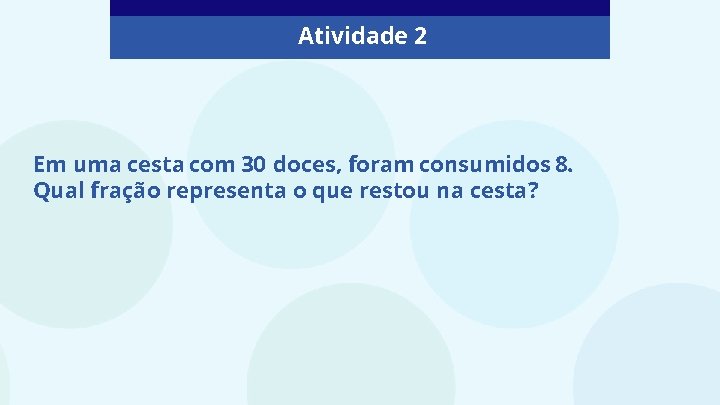 Atividade 2

Em uma cesta com 30 doces, foram consumidos 8. Qual fração representa o que restou na cesta?